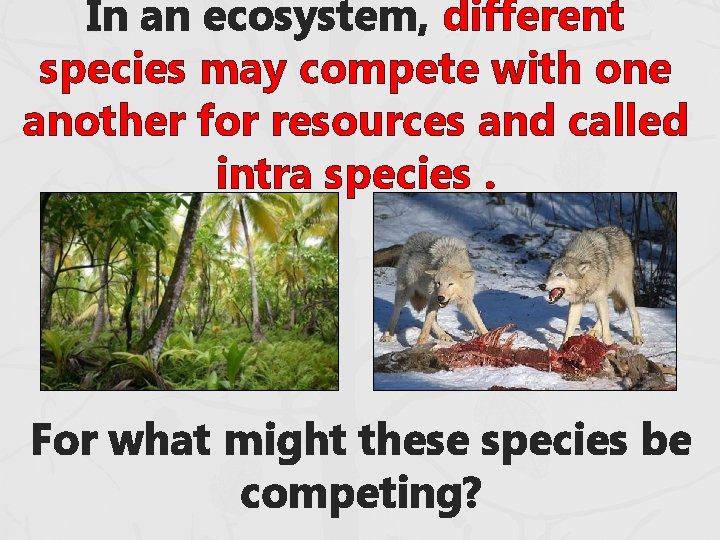 In an ecosystem, different species may compete with one another for resources and called intra species .

For what might these species be competing?